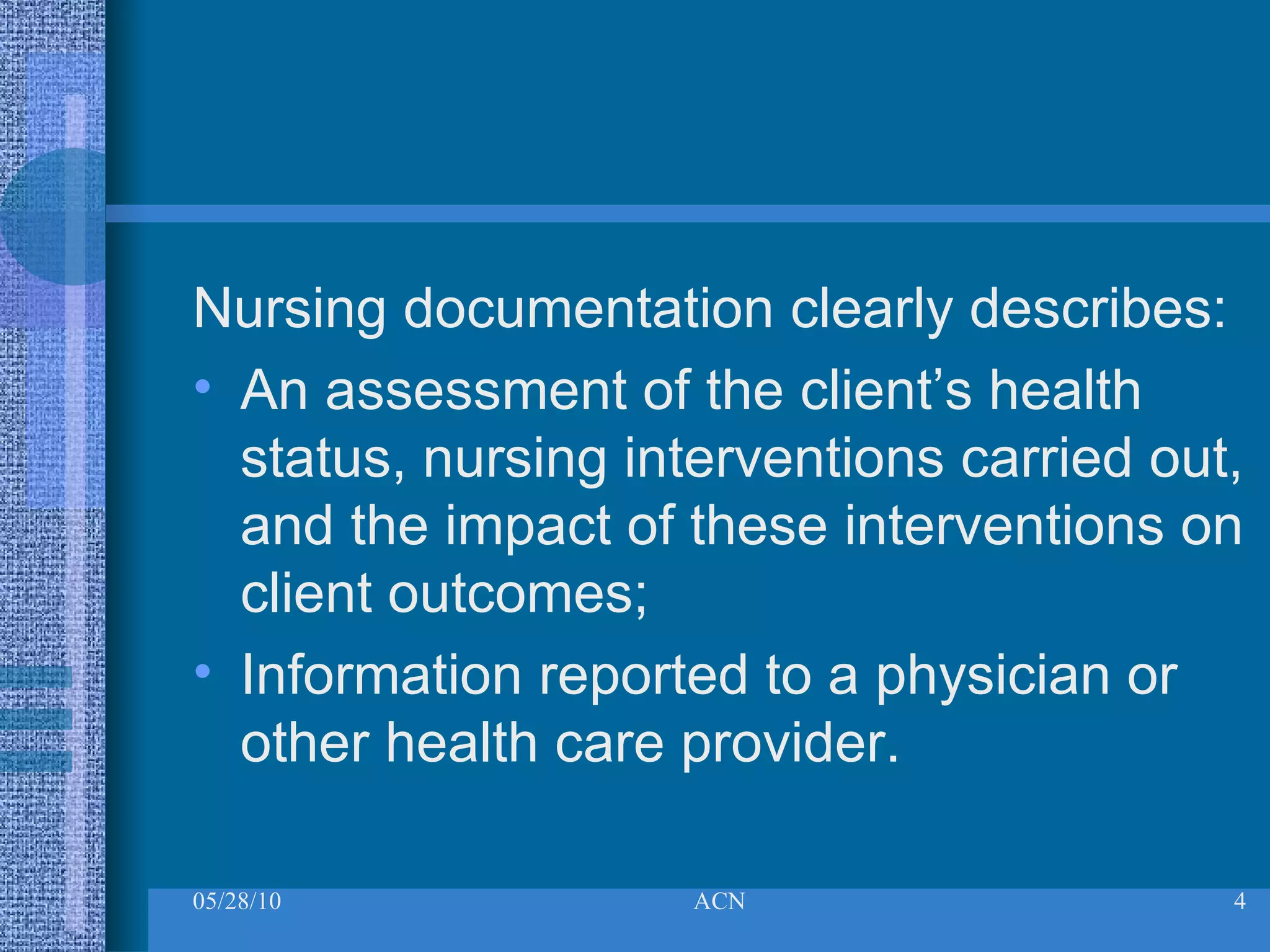 Nursing documentation clearly describes:

• An assessment of the client’s health status, nursing interventions carried out, and the impact of these interventions on client outcomes;

• Information reported to a physician or other health care provider.

05/28/10 ACN 4